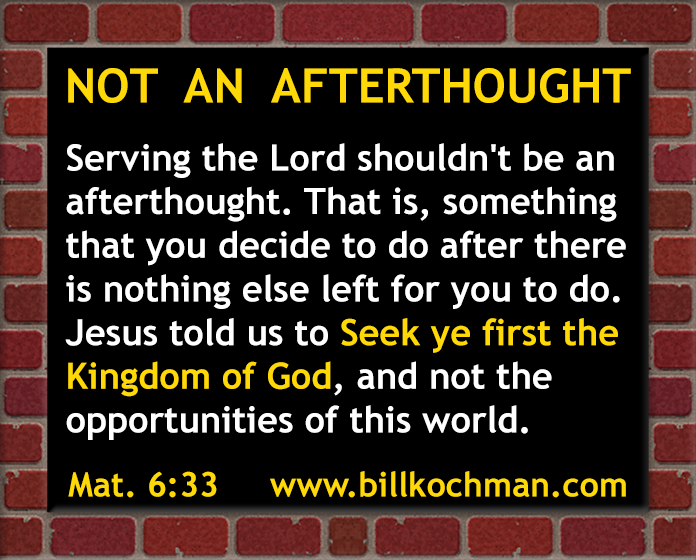 NOT AN AFTERTHOUGHT

Serving the Lord shouldn't be an afterthought. That is, something that you decide to do after there is nothing else left for you to do. Jesus told us to Seek ye first the Kingdom of God, and not the opportunities of this world.

Mat. 6:33 www.billkochman.com